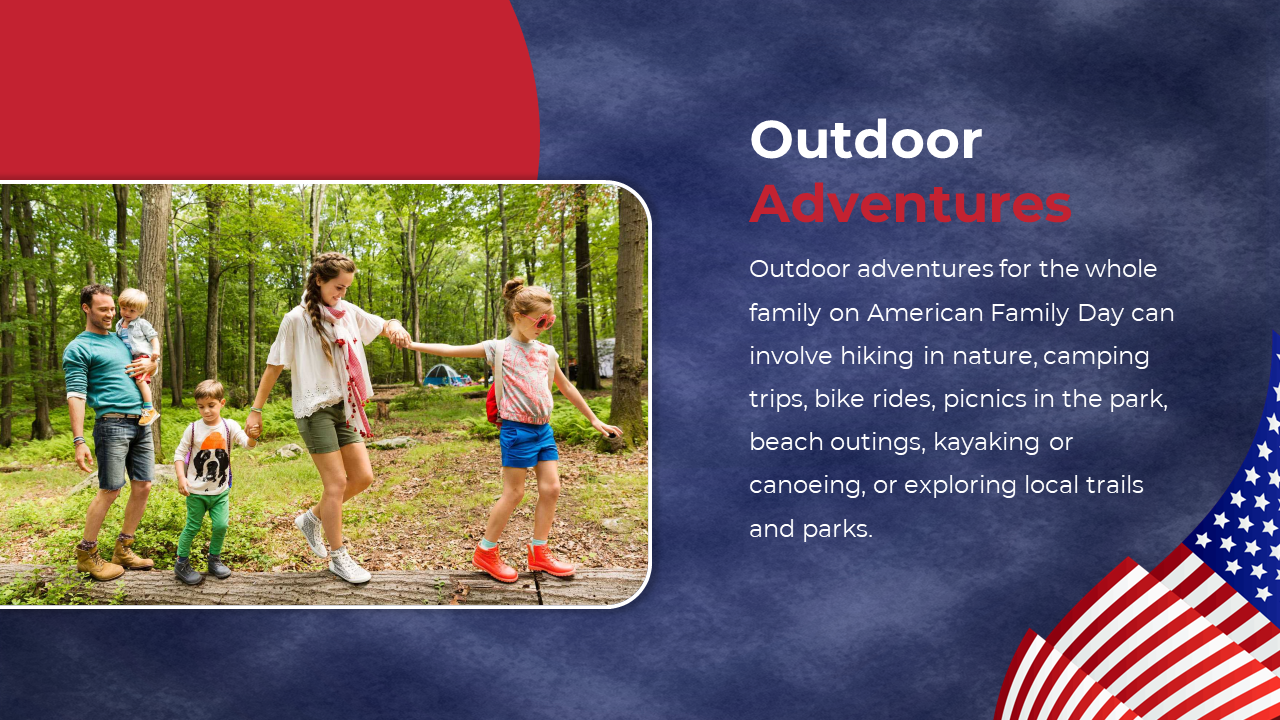 Outdoor Adventures

Outdoor adventures for the whole family on American Family Day can involve hiking in nature, camping trips, bike rides, picnics in the park, beach outings, kayaking or canoeing, or exploring local trails and parks.